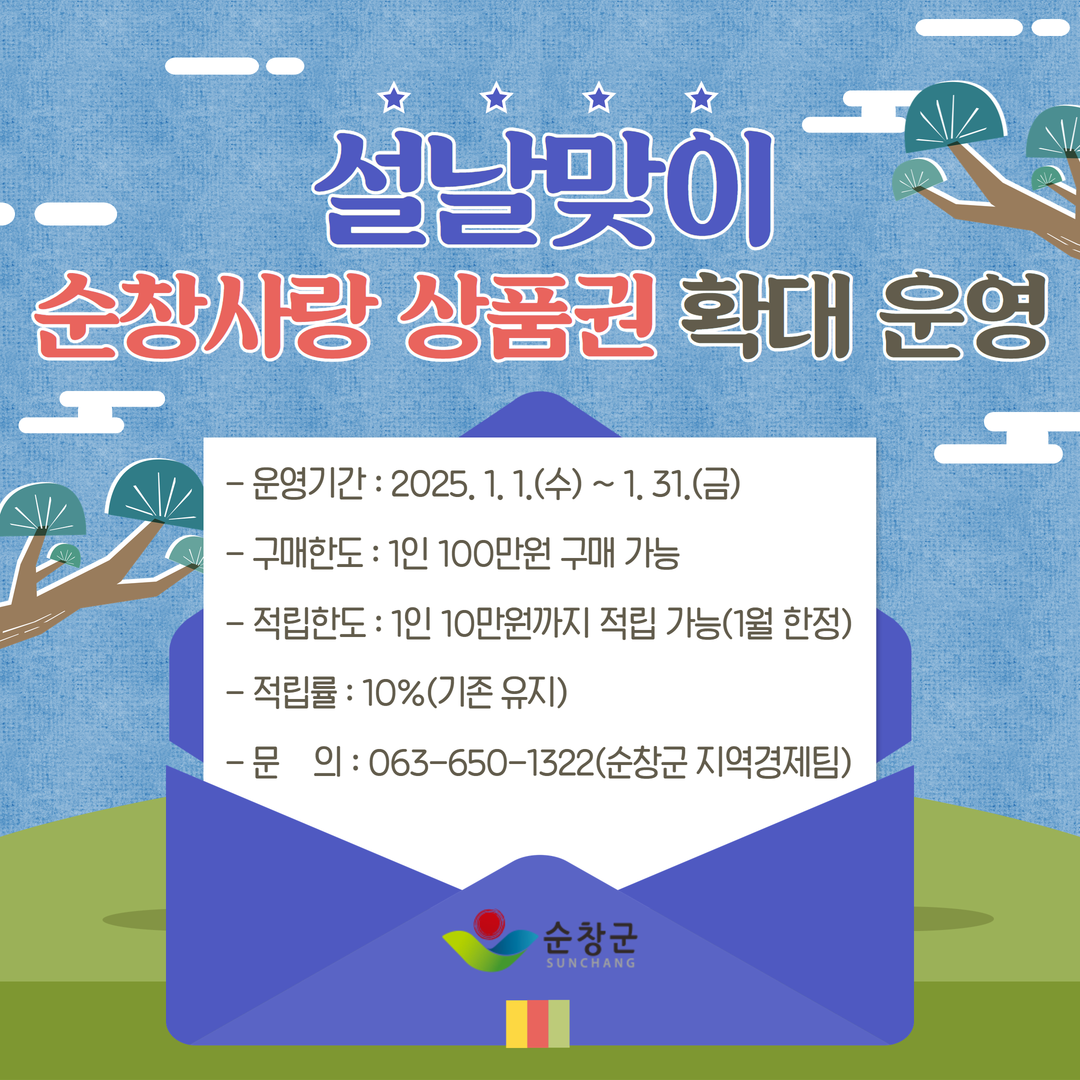 설날맞이
순창사랑 상품권 확대 운영

- 운영기간 : 2025. 1. 1.(수) ~ 1. 31.(금)

- 구매한도 : 1인 100만원 구매 가능

- 적립한도 : 1인 10만원까지 적립 가능(1월 한정)

- 적립률 : 10%(기존 유지)

- 문 의 : 063-650-1322(순창군 지역경제팀)

순창군
SUNCHANG